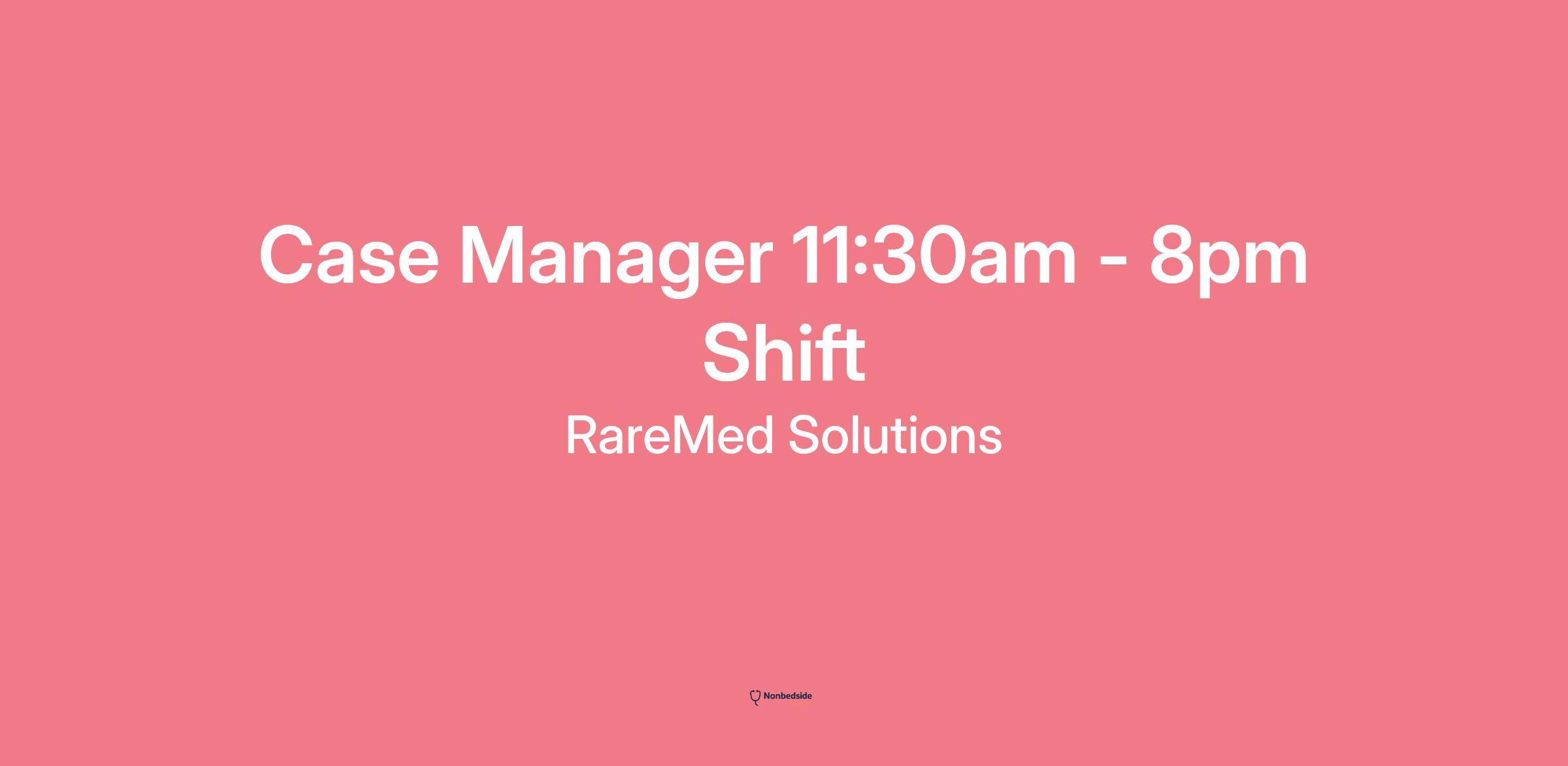 Case Manager 11:30am - 8pm Shift

RareMed Solutions

Nonbedside